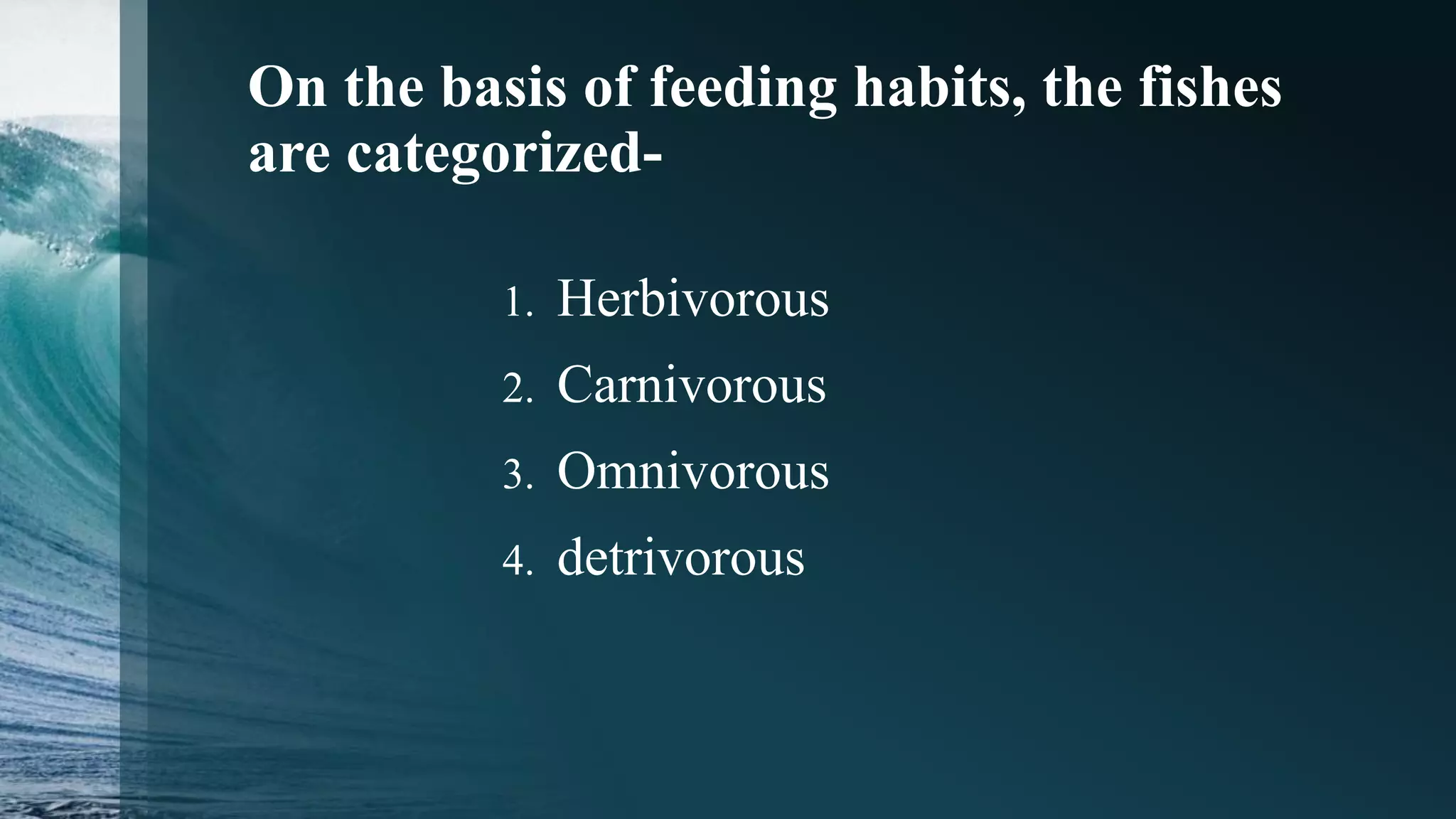 On the basis of feeding habits, the fishes are categorized-

1. Herbivorous
2. Carnivorous
3. Omnivorous
4. detrivorous